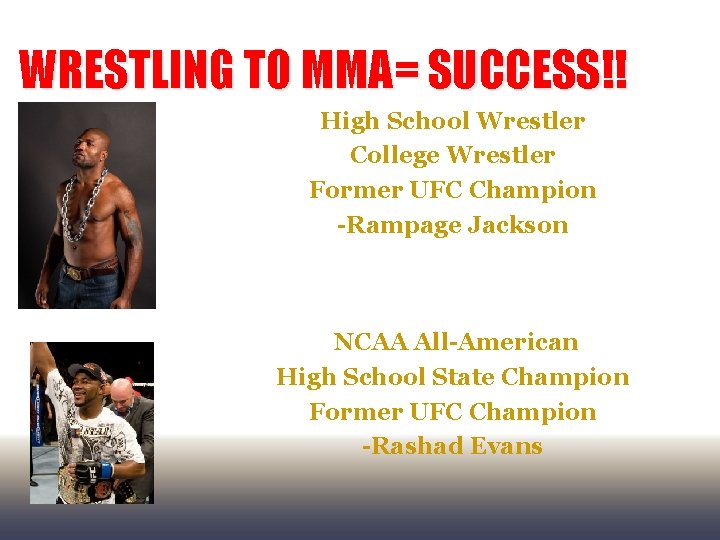 WRESTLING TO MMA= SUCCESS!!

High School Wrestler
College Wrestler
Former UFC Champion
-Rampage Jackson

NCAA All-American
High School State Champion
Former UFC Champion
-Rashad Evans